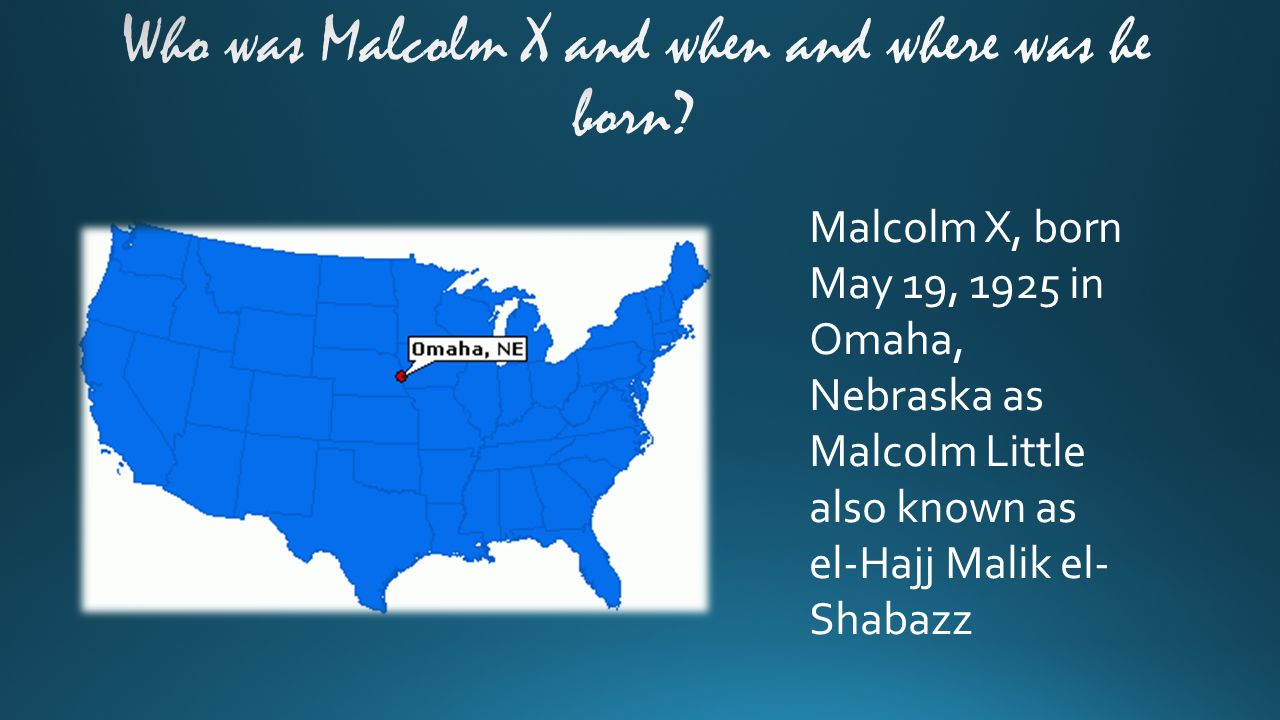 Who was Malcolm X and when and where was he born?

Omaha, NE

Malcolm X, born May 19, 1925 in Omaha, Nebraska as Malcolm Little also known as el-Hajj Malik el-Shabazz